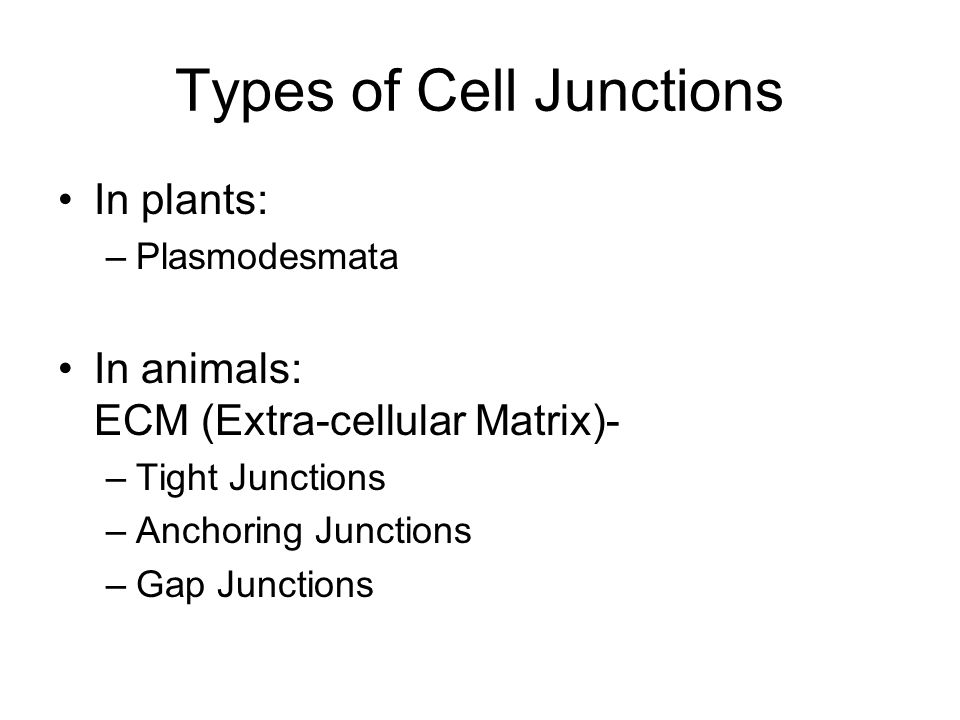 Types of Cell Junctions

• In plants:
– Plasmodesmata

• In animals:
ECM (Extra-cellular Matrix)-
– Tight Junctions
– Anchoring Junctions
– Gap Junctions